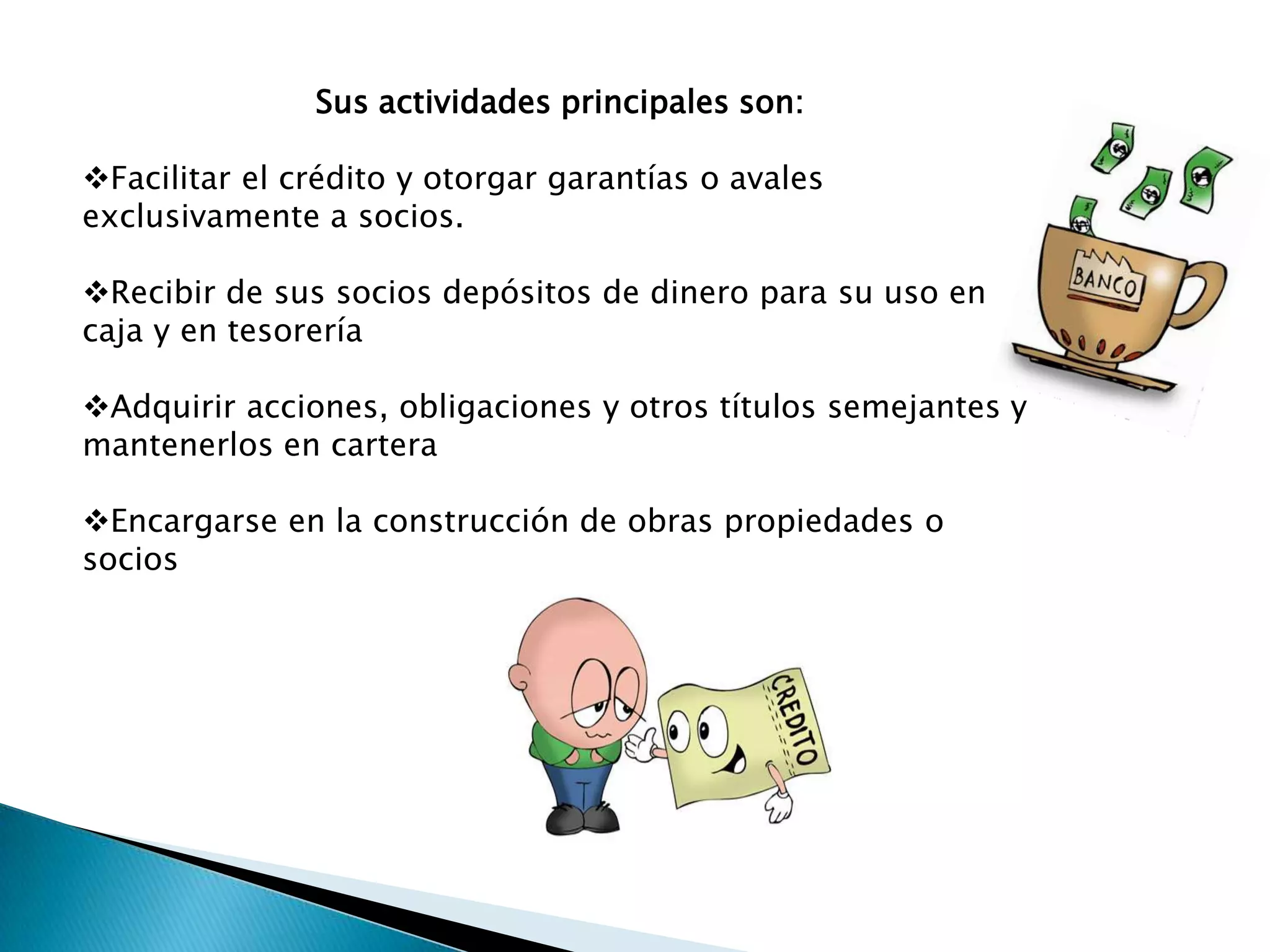 Sus actividades principales son:

❖Facilitar el crédito y otorgar garantías o avales exclusivamente a socios.

❖Recibir de sus socios depósitos de dinero para su uso en caja y en tesorería

❖Adquirir acciones, obligaciones y otros títulos semejantes y mantenerlos en cartera

❖Encargarse en la construcción de obras propiedades o socios

BANCO

CREDITO